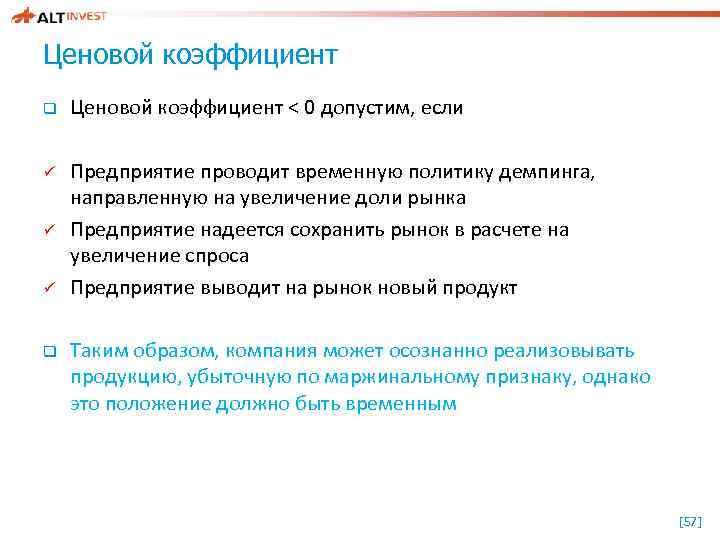 ALT INVEST

Ценовой коэффициент

❑ Ценовой коэффициент < 0 допустим, если

✓ Предприятие проводит временную политику демпинга, направленную на увеличение доли рынка

✓ Предприятие надеется сохранить рынок в расчете на увеличение спроса

✓ Предприятие выводит на рынок новый продукт

❑ Таким образом, компания может осознанно реализовывать продукцию, убыточную по маржинальному признаку, однако это положение должно быть временным

[57]